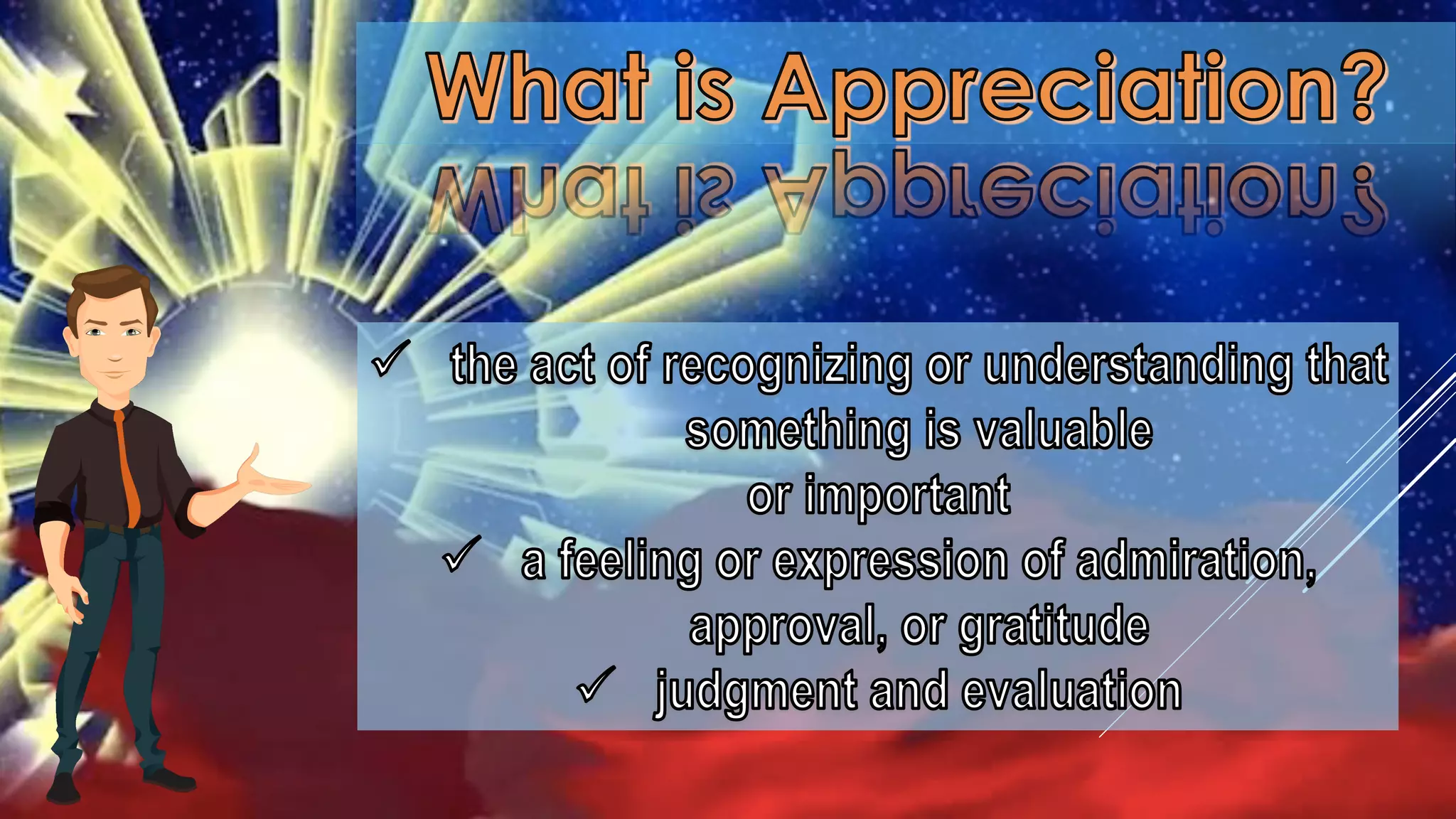 What is Appreciation?

✓ the act of recognizing or understanding that something is valuable or important

✓ a feeling or expression of admiration, approval, or gratitude

✓ judgment and evaluation